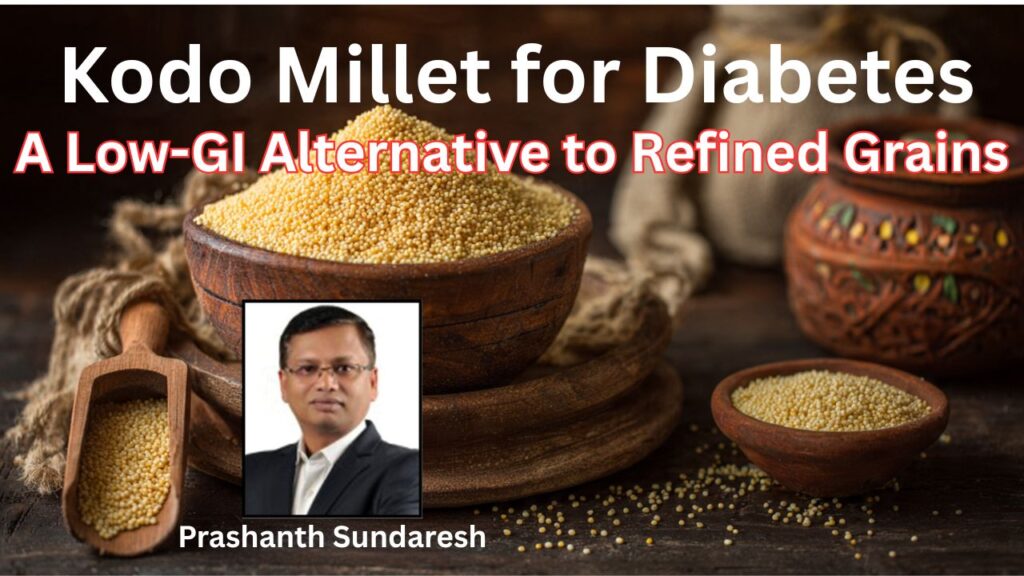 Kodo Millet for Diabetes
A Low-GI Alternative to Refined Grains

Prashanth Sundaresh